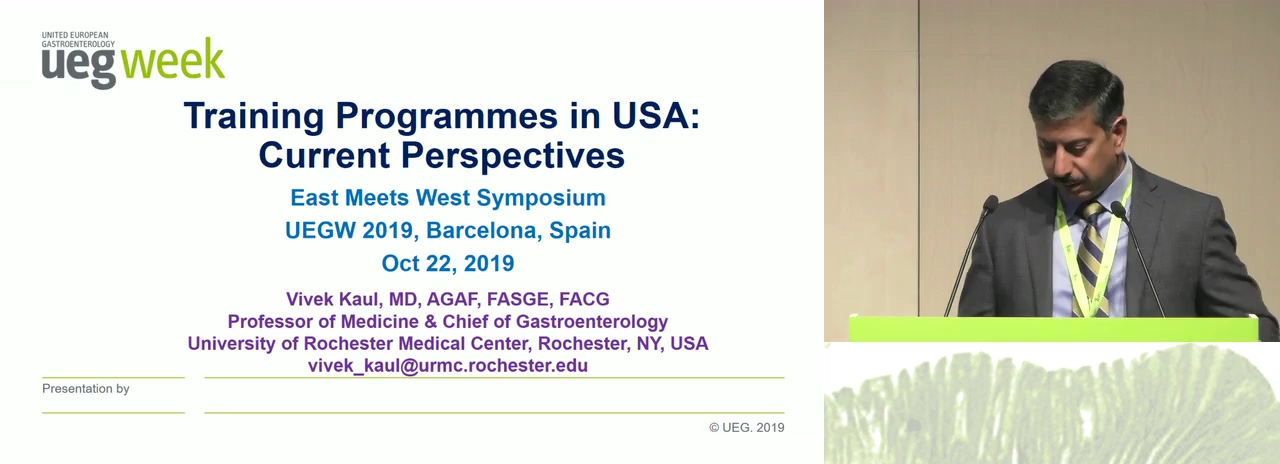 UNITED EUROPEAN GASTROENTEROLOGY
ueg week

Training Programmes in USA: Current Perspectives

East Meets West Symposium
UEGW 2019, Barcelona, Spain
Oct 22, 2019

Vivek Kaul, MD, AGAF, FASGE, FACG
Professor of Medicine & Chief of Gastroenterology
University of Rochester Medical Center, Rochester, NY, USA
vivek_kaul@urmc.rochester.edu

Presentation by

© UEG. 2019